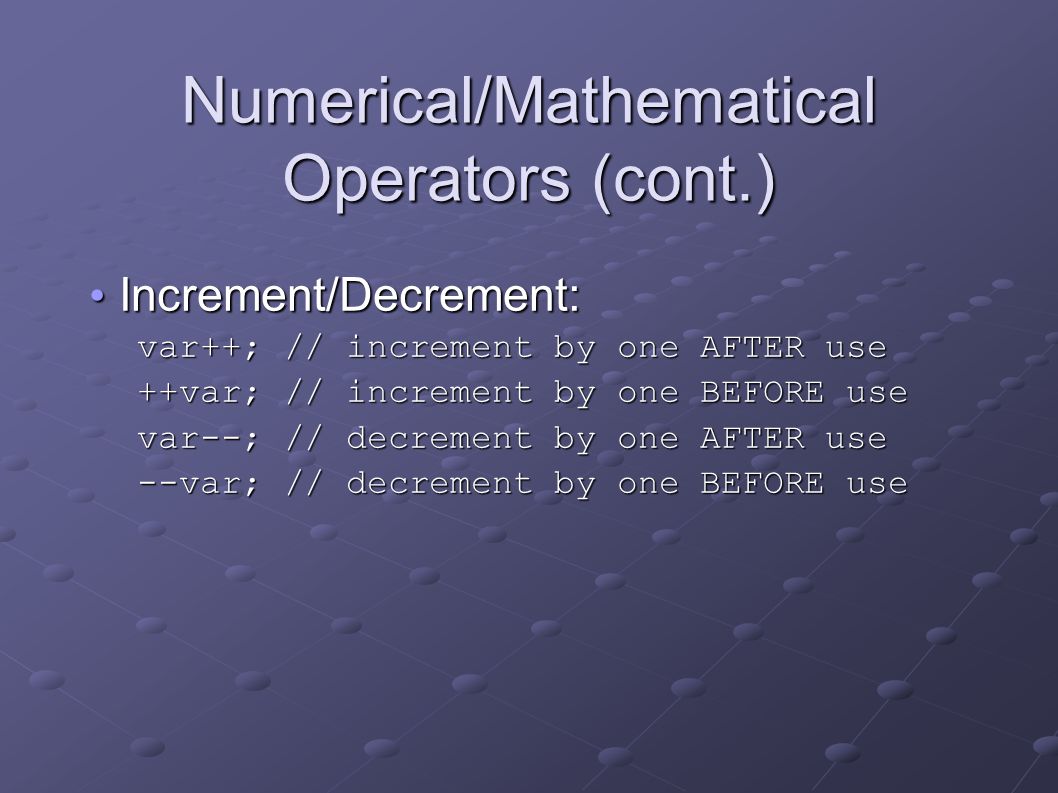 Numerical/Mathematical Operators (cont.)

• Increment/Decrement:

var++; // increment by one AFTER use
++var; // increment by one BEFORE use
var--; // decrement by one AFTER use
--var; // decrement by one BEFORE use